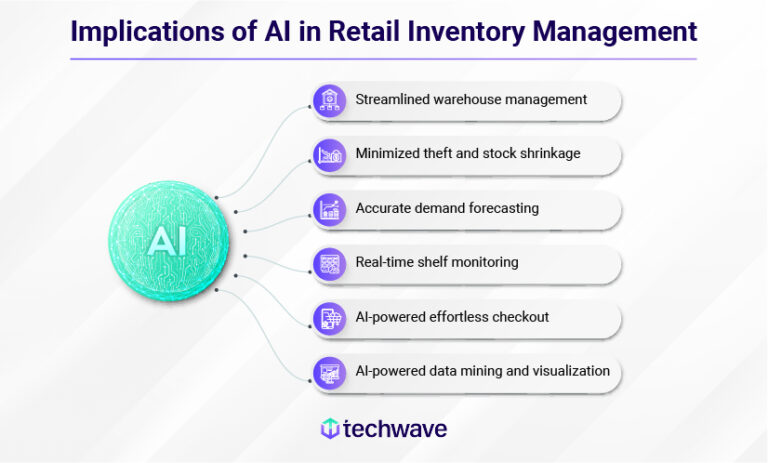 Implications of AI in Retail Inventory Management

AI

Streamlined warehouse management

Minimized theft and stock shrinkage

Accurate demand forecasting

Real-time shelf monitoring

AI-powered effortless checkout

AI-powered data mining and visualization

techwave